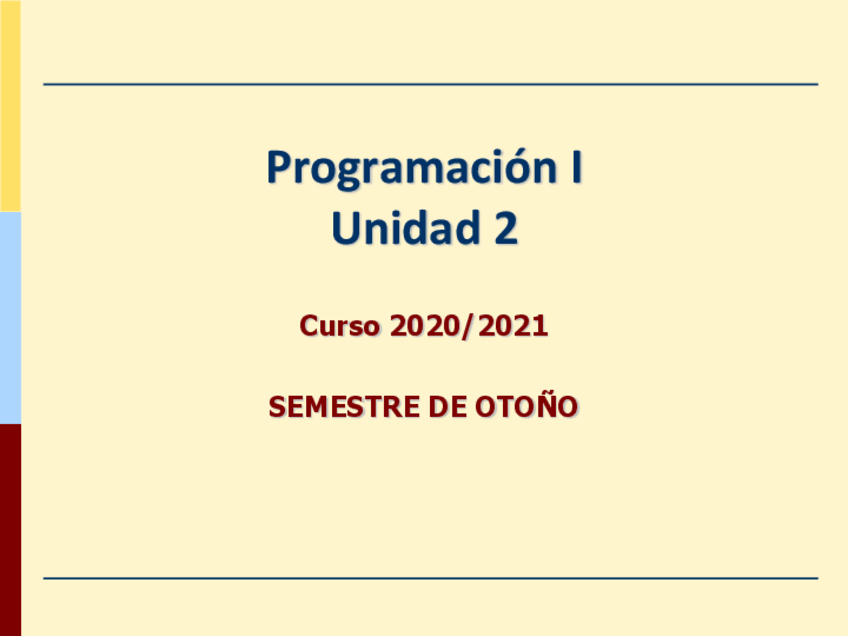 Programación I
Unidad 2

Curso 2020/2021

SEMESTRE DE OTOÑO